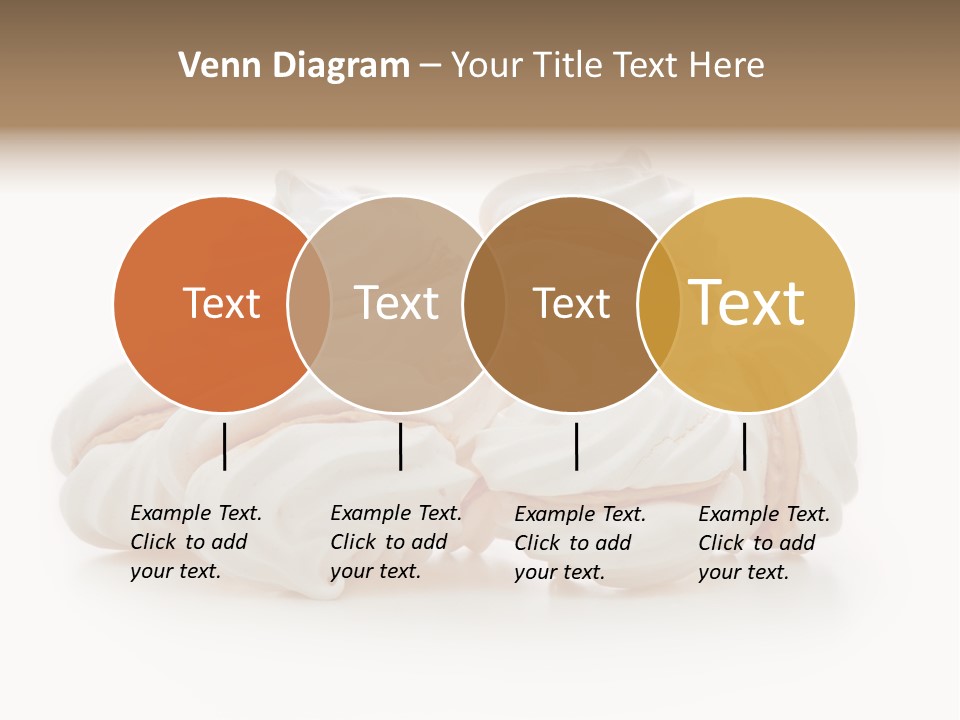 Venn Diagram – Your Title Text Here

Text

Text

Text

Text

Example Text. Click to add your text.

Example Text. Click to add your text.

Example Text. Click to add your text.

Example Text. Click to add your text.